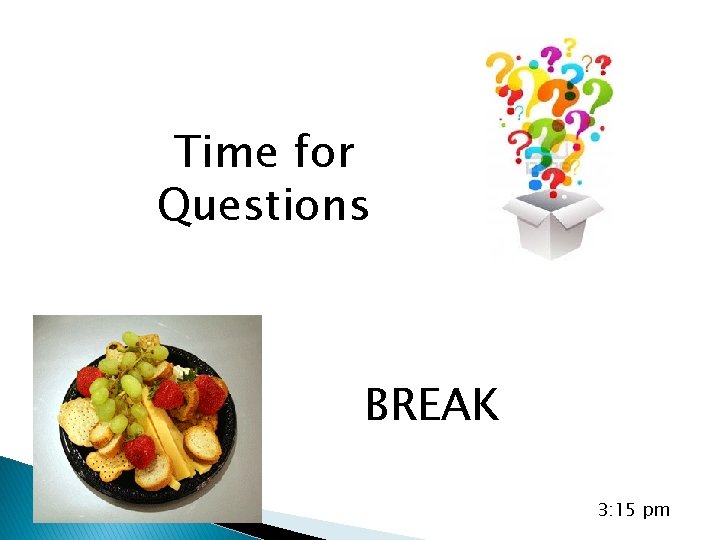 Time for Questions

BREAK

3:15 pm